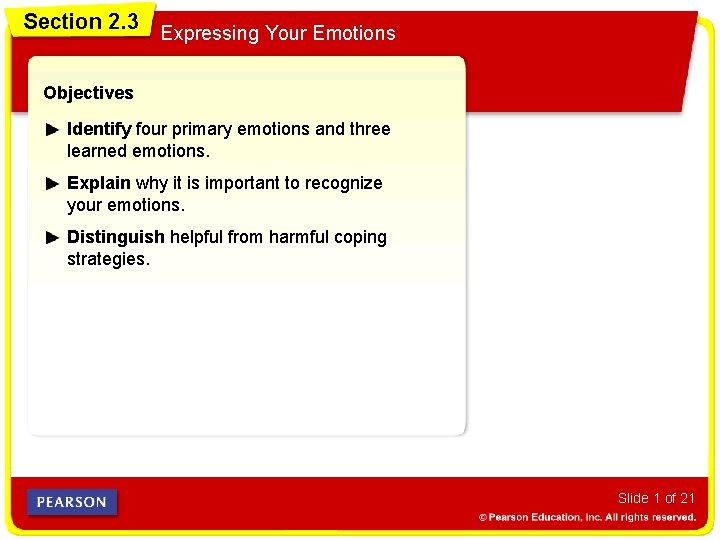 Section 2.3

Expressing Your Emotions

Objectives

► Identify four primary emotions and three learned emotions.

► Explain why it is important to recognize your emotions.

► Distinguish helpful from harmful coping strategies.

PEARSON

Slide 1 of 21

© Pearson Education, Inc. All rights reserved.